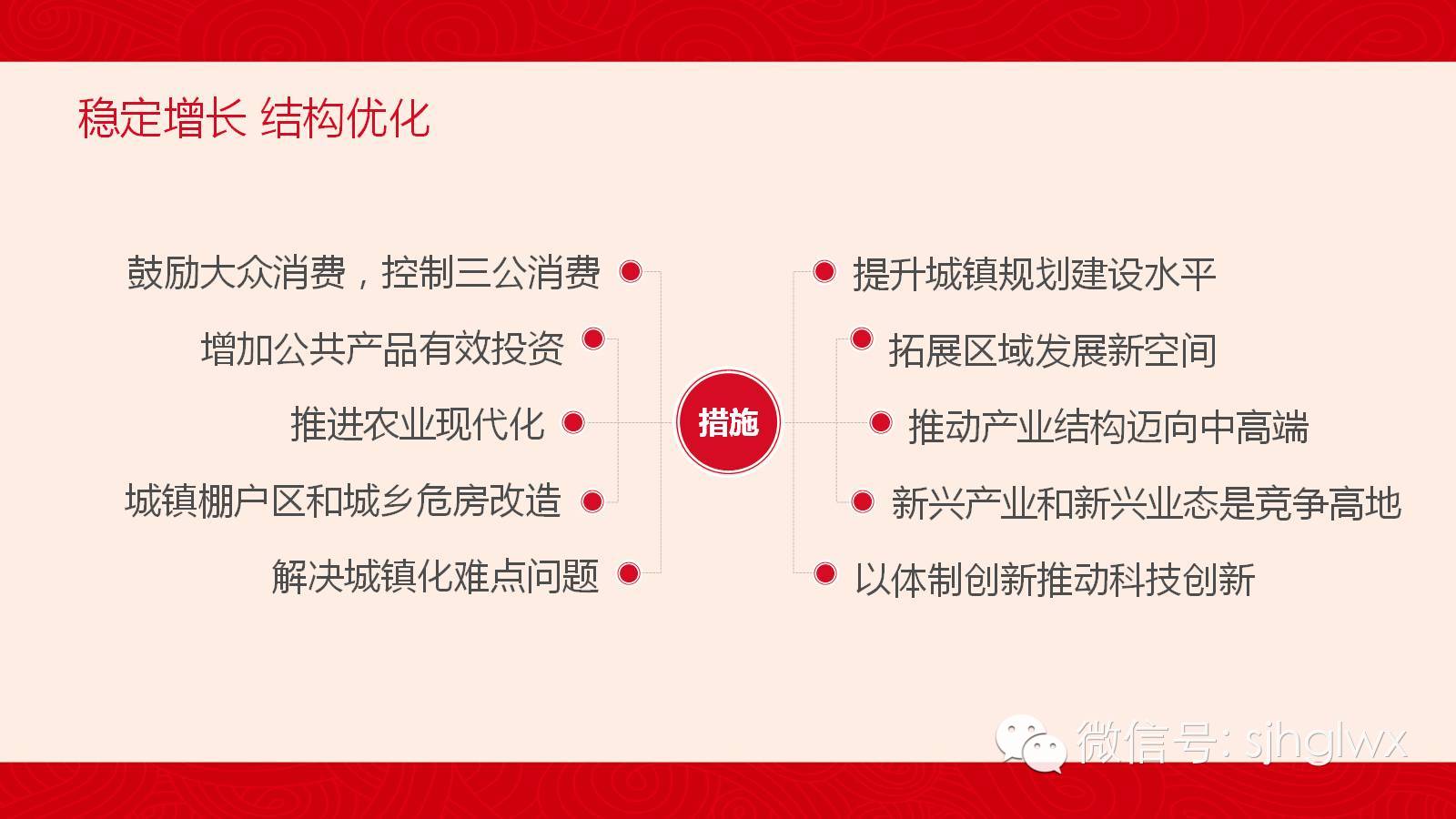 稳定增长 结构优化

鼓励大众消费，控制三公消费

增加公共产品有效投资

推进农业现代化

城镇棚户区和城乡危房改造

解决城镇化难点问题

措施

提升城镇规划建设水平

拓展区域发展新空间

推动产业结构迈向中高端

新兴产业和新兴业态是竞争高地

以体制创新推动科技创新

微信号: sjhglwx